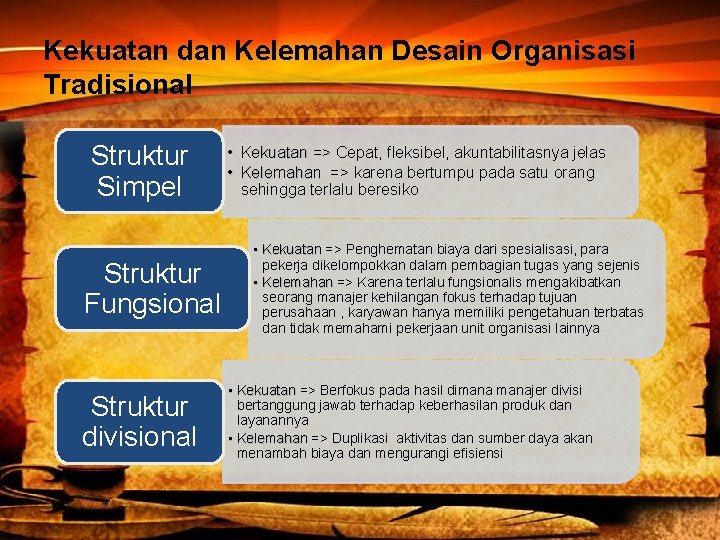 Kekuatan dan Kelemahan Desain Organisasi Tradisional

Struktur Simpel

• Kekuatan => Cepat, fleksibel, akuntabilitasnya jelas
• Kelemahan => karena bertumpu pada satu orang sehingga terlalu beresiko

Struktur Fungsional

• Kekuatan => Penghematan biaya dari spesialisasi, para pekerja dikelompokkan dalam pembagian tugas yang sejenis
• Kelemahan => Karena terlalu fungsionalis mengakibatkan seorang manajer kehilangan fokus terhadap tujuan perusahaan , karyawan hanya memiliki pengetahuan terbatas dan tidak memahami pekerjaan unit organisasi lainnya

Struktur divisional

• Kekuatan => Berfokus pada hasil dimana manajer divisi bertanggung jawab terhadap keberhasilan produk dan layanannya
• Kelemahan => Duplikasi aktivitas dan sumber daya akan menambah biaya dan mengurangi efisiensi